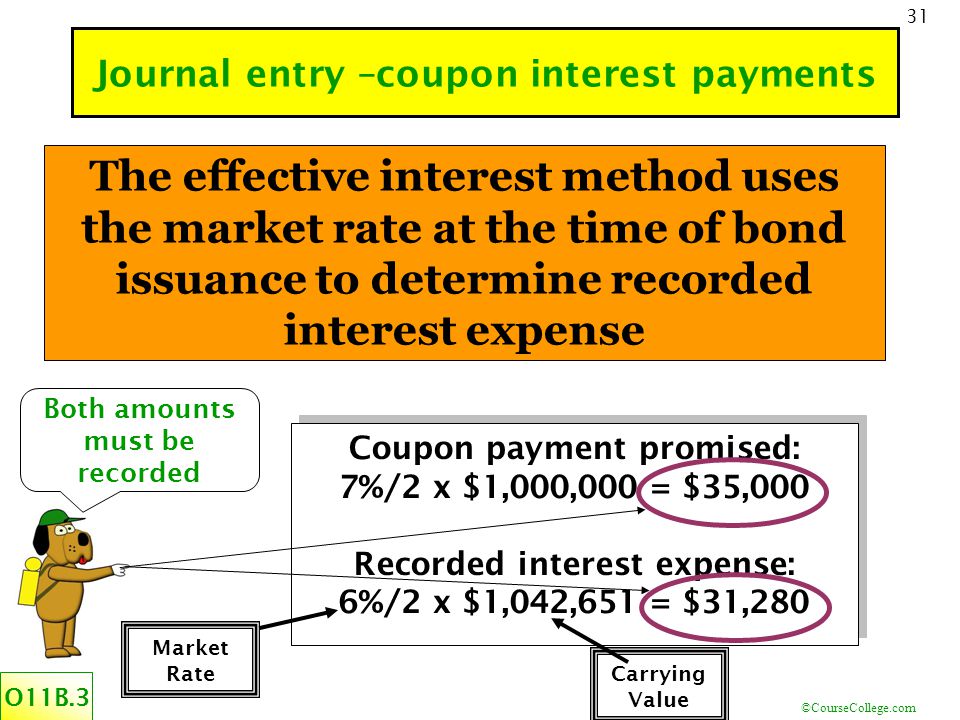 31

Journal entry –coupon interest payments

The effective interest method uses the market rate at the time of bond issuance to determine recorded interest expense

Both amounts must be recorded

Coupon payment promised:
7%/2 x \$1,000,000 = \$35,000

Recorded interest expense:
6%/2 x \$1,042,651 = \$31,280

Market Rate

Carrying Value

O11B.3

©CourseCollege.com